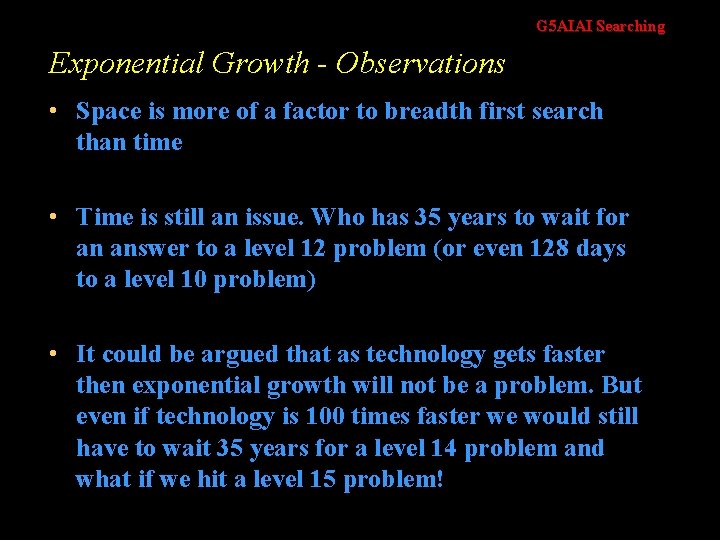 G5AIAI Searching

Exponential Growth - Observations

• Space is more of a factor to breadth first search than time

• Time is still an issue. Who has 35 years to wait for an answer to a level 12 problem (or even 128 days to a level 10 problem)

• It could be argued that as technology gets faster then exponential growth will not be a problem. But even if technology is 100 times faster we would still have to wait 35 years for a level 14 problem and what if we hit a level 15 problem!